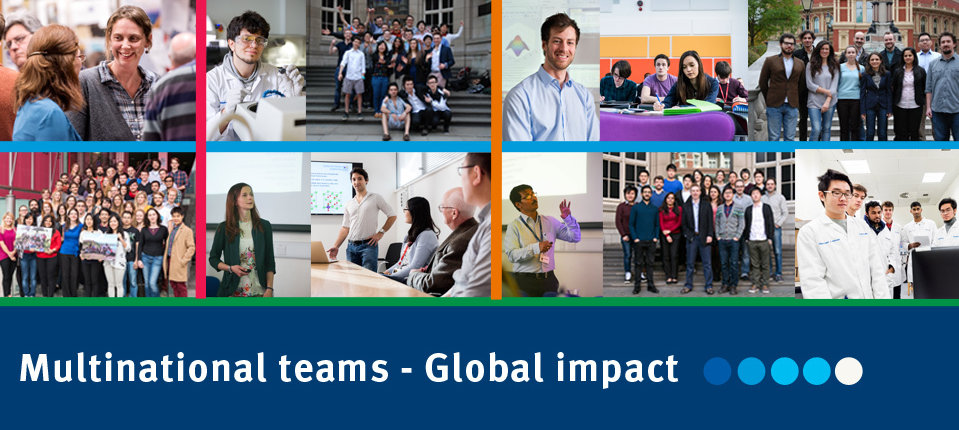 Multinational teams - Global impact